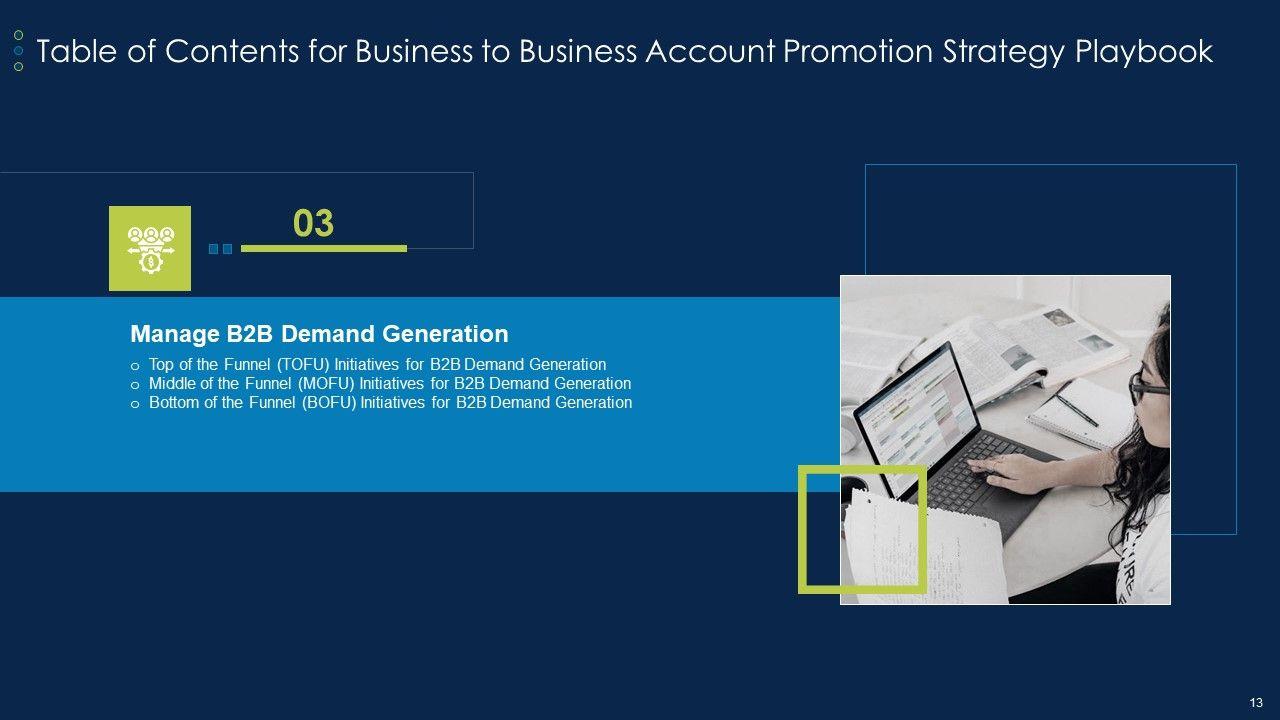 Table of Contents for Business to Business Account Promotion Strategy Playbook

03

Manage B2B Demand Generation

o Top of the Funnel (TOFU) Initiatives for B2B Demand Generation
o Middle of the Funnel (MOFU) Initiatives for B2B Demand Generation
o Bottom of the Funnel (BOFU) Initiatives for B2B Demand Generation

13